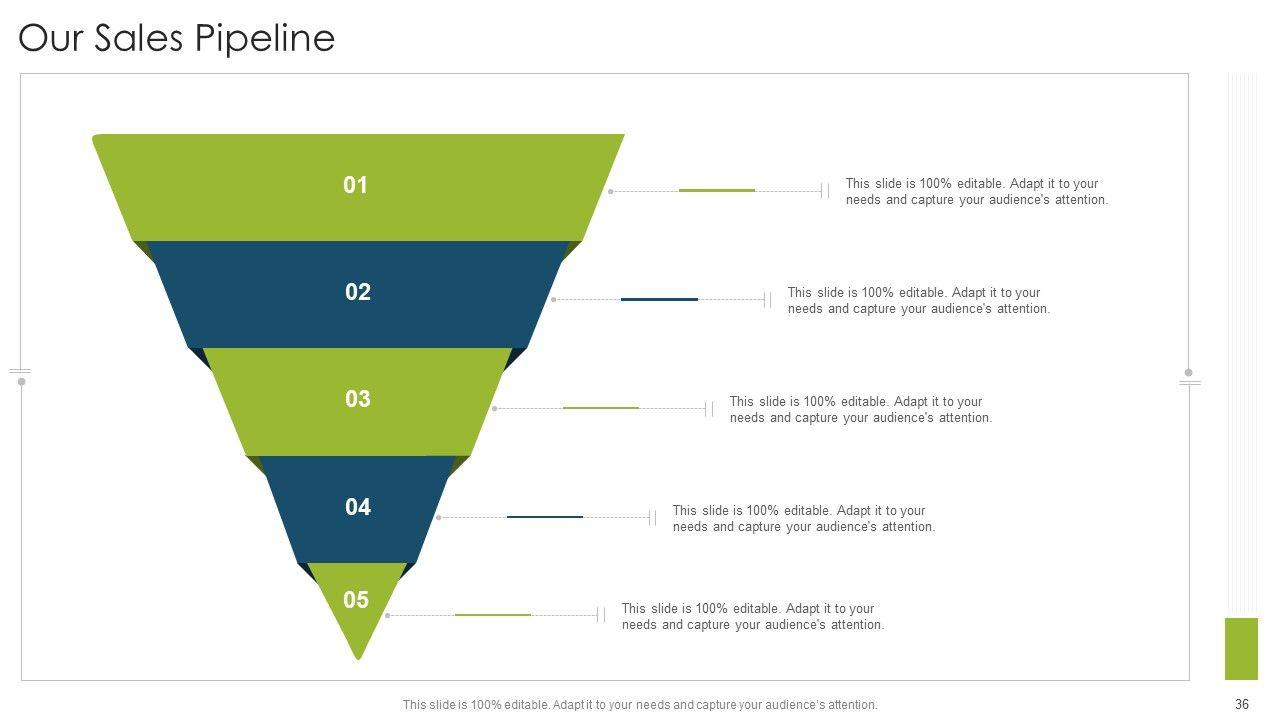 Our Sales Pipeline

01

This slide is 100% editable. Adapt it to your needs and capture your audience's attention.

02

This slide is 100% editable. Adapt it to your needs and capture your audience's attention.

03

This slide is 100% editable. Adapt it to your needs and capture your audience's attention.

04

This slide is 100% editable. Adapt it to your needs and capture your audience's attention.

05

This slide is 100% editable. Adapt it to your needs and capture your audience's attention.

This slide is 100% editable. Adapt it to your needs and capture your audience's attention.

36